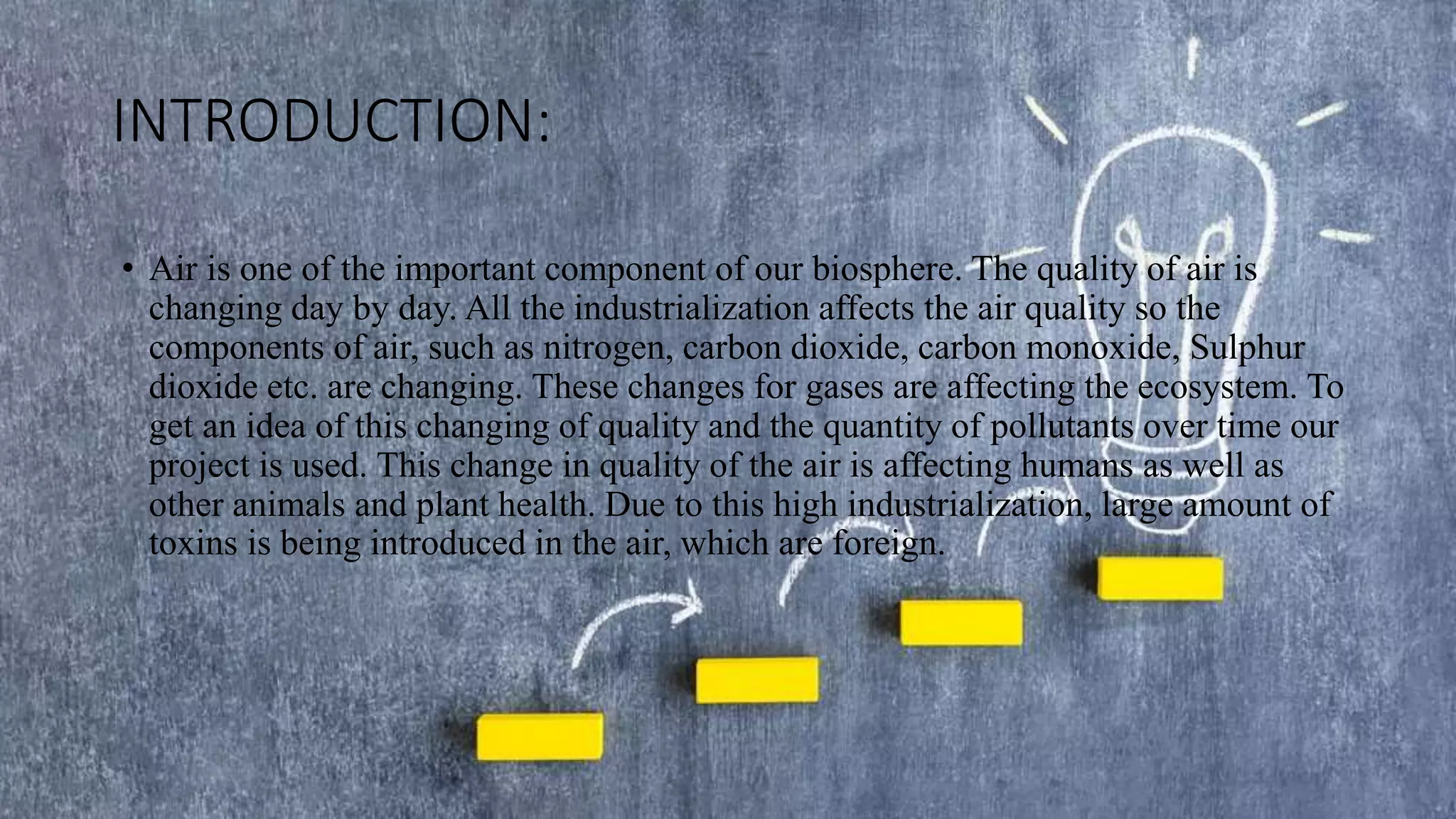 INTRODUCTION:

• Air is one of the important component of our biosphere. The quality of air is changing day by day. All the industrialization affects the air quality so the components of air, such as nitrogen, carbon dioxide, carbon monoxide, Sulphur dioxide etc. are changing. These changes for gases are affecting the ecosystem. To get an idea of this changing of quality and the quantity of pollutants over time our project is used. This change in quality of the air is affecting humans as well as other animals and plant health. Due to this high industrialization, large amount of toxins is being introduced in the air, which are foreign.